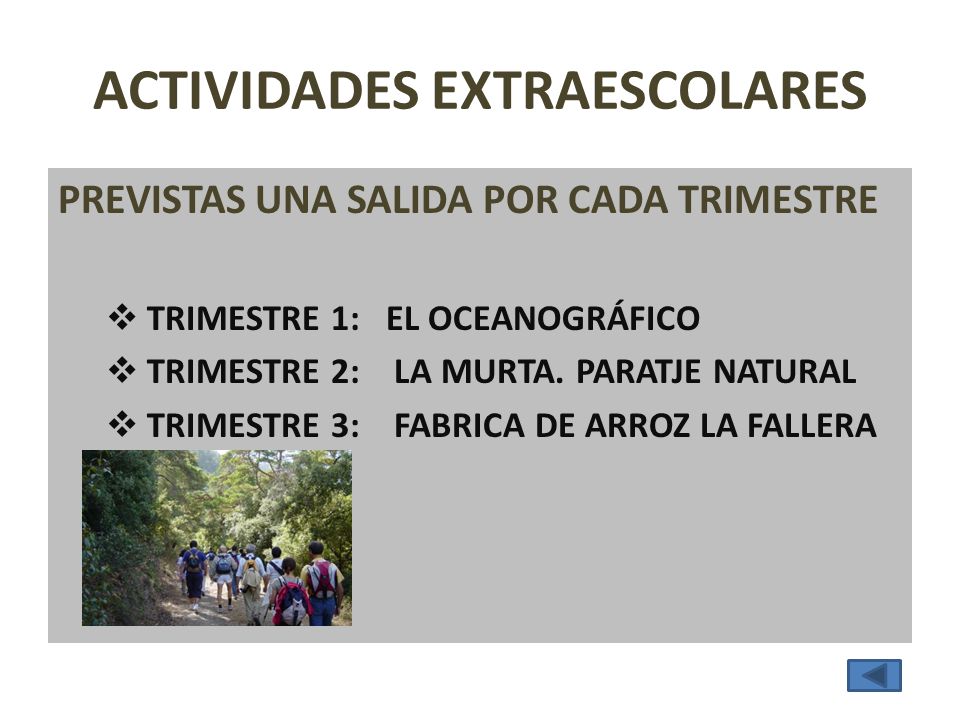 ACTIVIDADES EXTRAESCOLARES

PREVISTAS UNA SALIDA POR CADA TRIMESTRE

❖ TRIMESTRE 1: EL OCEANOGRÁFICO
❖ TRIMESTRE 2: LA MURTA. PARATJE NATURAL
❖ TRIMESTRE 3: FABRICA DE ARROZ LA FALLERA